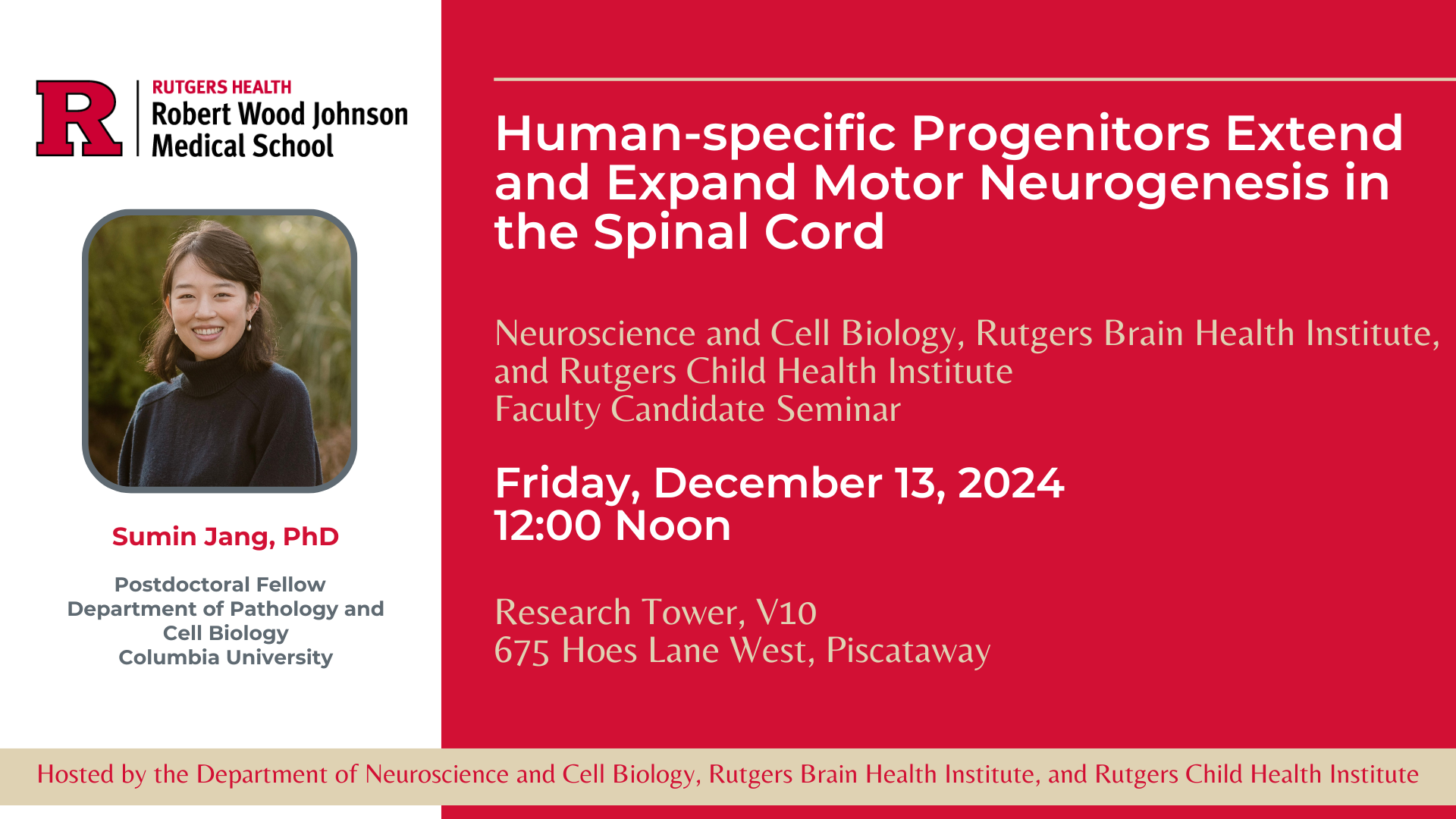 R RUTGERS HEALTH
Robert Wood Johnson Medical School

Sumin Jang, PhD

Postdoctoral Fellow
Department of Pathology and Cell Biology
Columbia University

Human-specific Progenitors Extend and Expand Motor Neurogenesis in the Spinal Cord

Neuroscience and Cell Biology, Rutgers Brain Health Institute, and Rutgers Child Health Institute
Faculty Candidate Seminar

Friday, December 13, 2024
12:00 Noon

Research Tower, V10
675 Hoes Lane West, Piscataway

Hosted by the Department of Neuroscience and Cell Biology, Rutgers Brain Health Institute, and Rutgers Child Health Institute